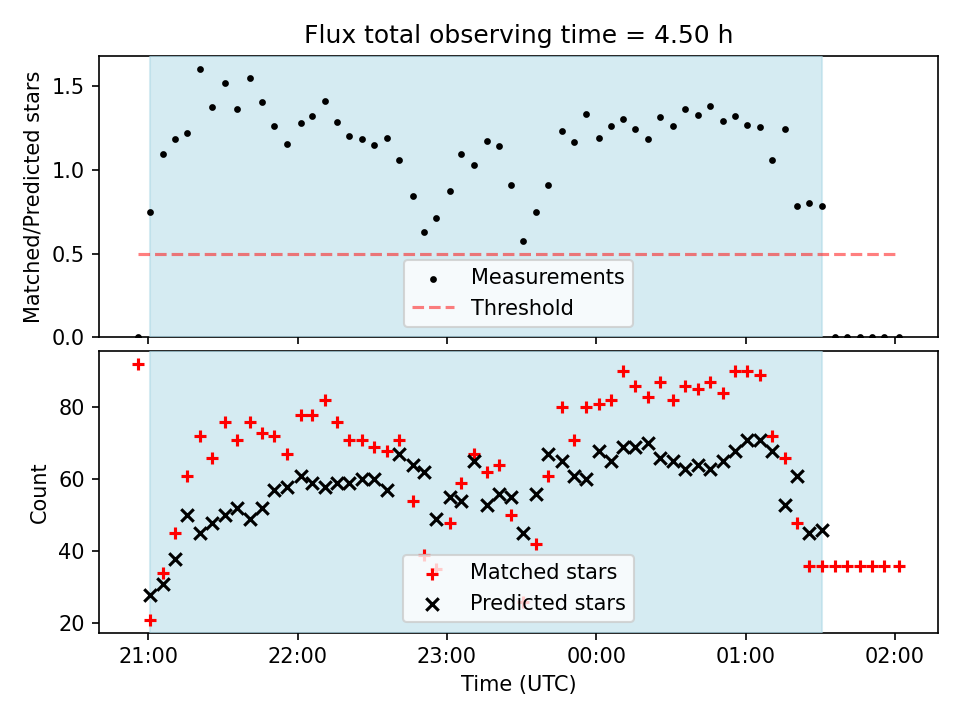 Flux total observing time = 4.50 h

Matched/Predicted stars

1.5
1.0
0.5
0.0

Measurements
Threshold

Count

80
60
40
20

Matched stars
Predicted stars

21:00
22:00
23:00
00:00
01:00
02:00

Time (UTC)